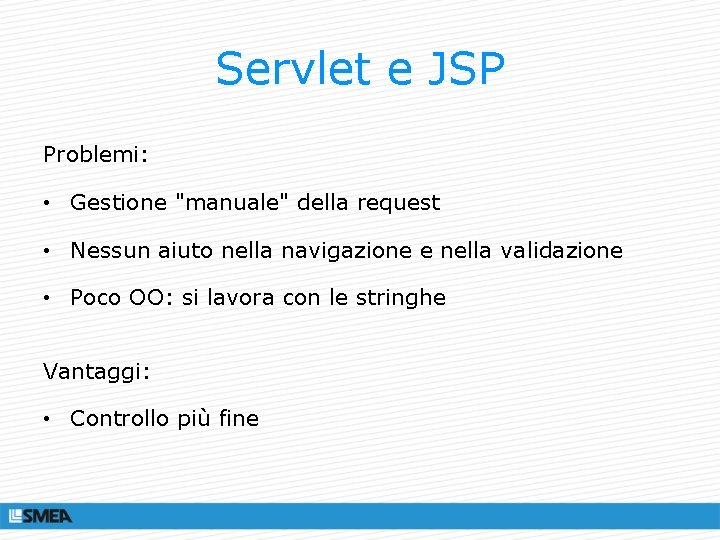 Servlet e JSP

Problemi:

• Gestione "manuale" della request

• Nessun aiuto nella navigazione e nella validazione

• Poco OO: si lavora con le stringhe

Vantaggi:

• Controllo più fine

SMEA